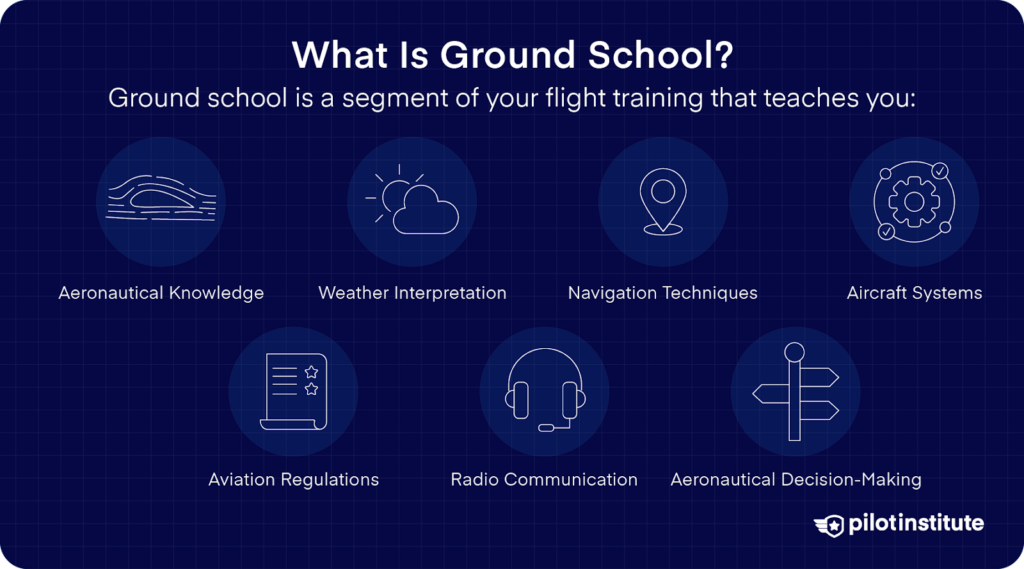 What Is Ground School?

Ground school is a segment of your flight training that teaches you:

Aeronautical Knowledge

Weather Interpretation

Navigation Techniques

Aircraft Systems

Aviation Regulations

Radio Communication

Aeronautical Decision-Making

pilotinstitute